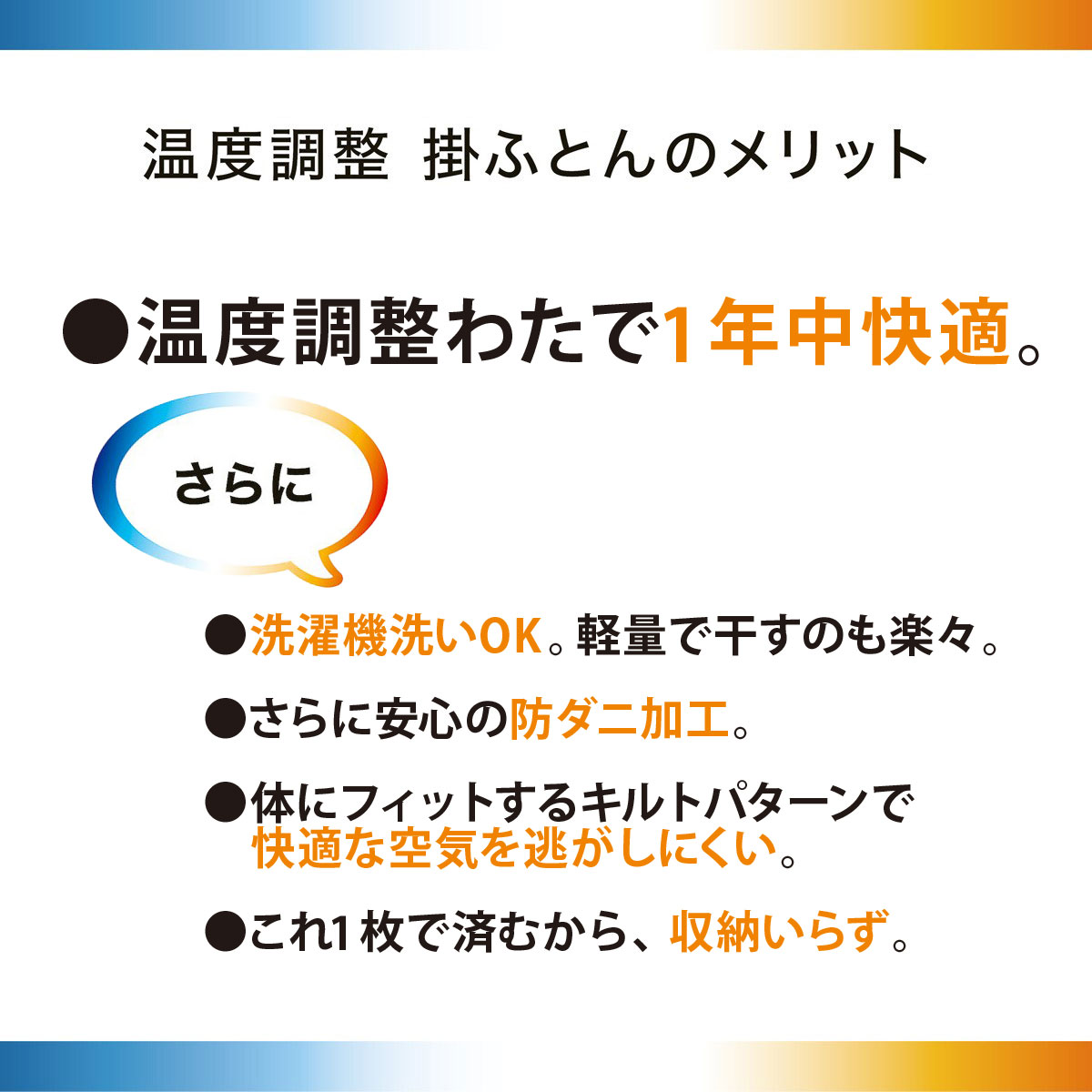 温度調整 掛ふとんのメリット

●温度調整わたで1年中快適。

さらに

●洗濯機洗いOK。軽量で干すのも楽々。

●さらに安心の防ダニ加工。

●体にフィットするキルトパターンで快適な空気を逃がしにくい。

●これ1枚で済むから、収納いらず。